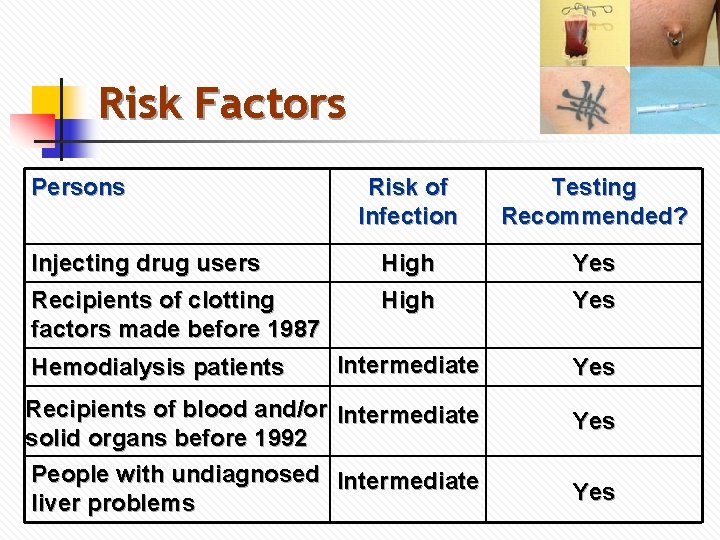 Risk Factors

| Persons | Risk of Infection | Testing Recommended? |
|---|---|---|
| Injecting drug users | High | Yes |
| Recipients of clotting factors made before 1987 | High | Yes |
| Hemodialysis patients | Intermediate | Yes |
| Recipients of blood and/or solid organs before 1992 | Intermediate | Yes |
| People with undiagnosed liver problems | Intermediate | Yes |